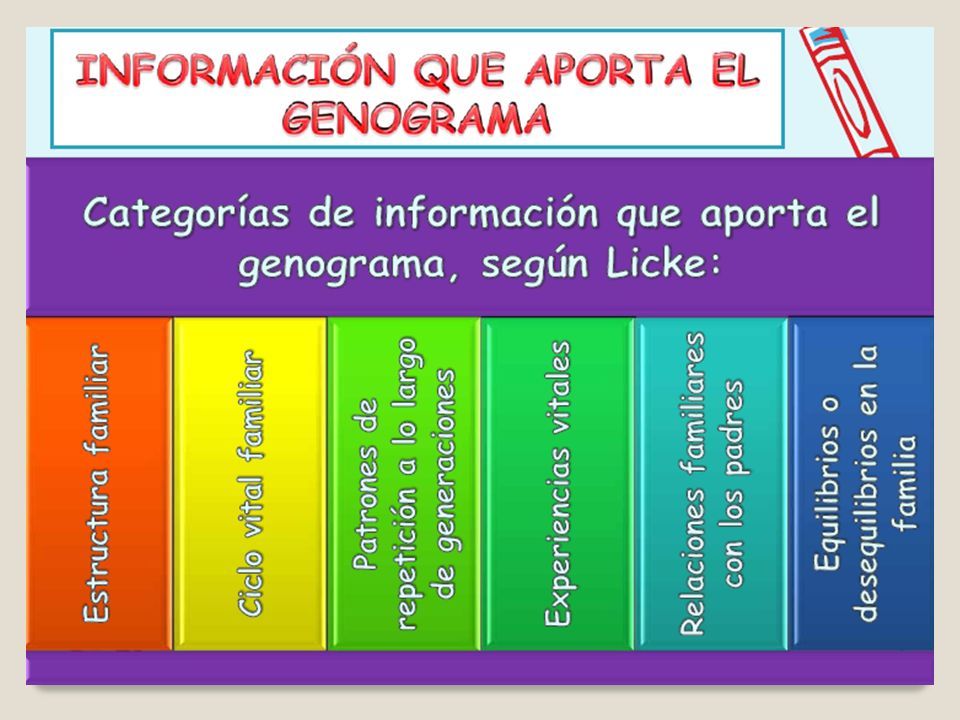 INFORMACIÓN QUE APORTA EL GENOGRAMA

Categorías de información que aporta el genograma, según Licke:

Estructura familiar

Ciclo vital familiar

Patrones de repetición a lo largo de generaciones

Experiencias vitales

Relaciones familiares con los padres

Equilibrios o desequilibrios en la familia